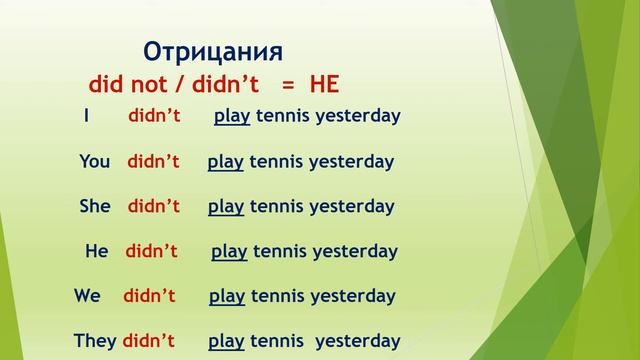 Отрицания
did not / didn't = НЕ

I didn't play tennis yesterday

You didn't play tennis yesterday

She didn't play tennis yesterday

He didn't play tennis yesterday

We didn't play tennis yesterday

They didn't play tennis yesterday